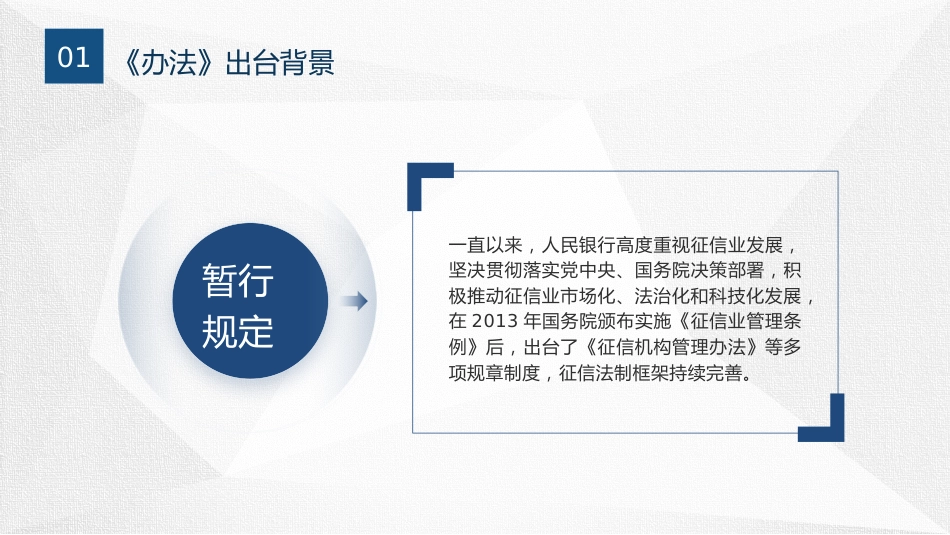 01

《办法》出台背景

暂行规定

一直以来，人民银行高度重视征信业发展，坚决贯彻落实党中央、国务院决策部署，积极推动征信业市场化、法治化和科技化发展，在 2013 年国务院颁布实施《征信业管理条例》后，出台了《征信机构管理办法》等多项规章制度，征信法制框架持续完善。